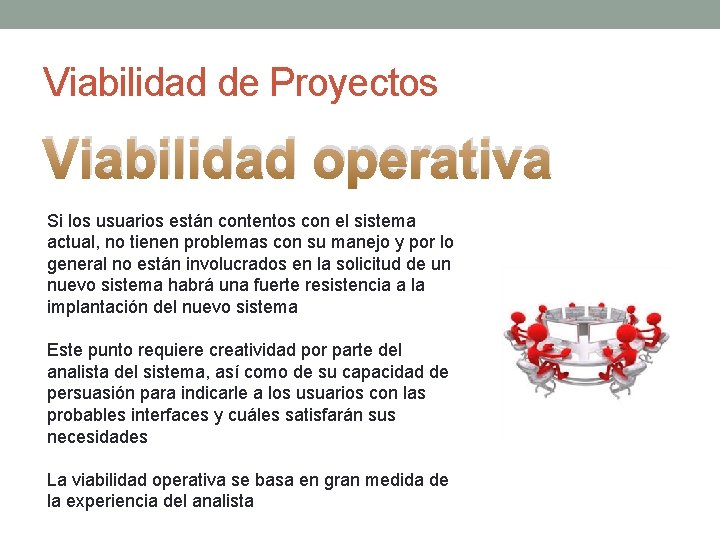 Viabilidad de Proyectos

Viabilidad operativa

Si los usuarios están contentos con el sistema actual, no tienen problemas con su manejo y por lo general no están involucrados en la solicitud de un nuevo sistema habrá una fuerte resistencia a la implantación del nuevo sistema

Este punto requiere creatividad por parte del analista del sistema, así como de su capacidad de persuasión para indicarle a los usuarios con las probables interfaces y cuáles satisfarán sus necesidades

La viabilidad operativa se basa en gran medida de la experiencia del analista